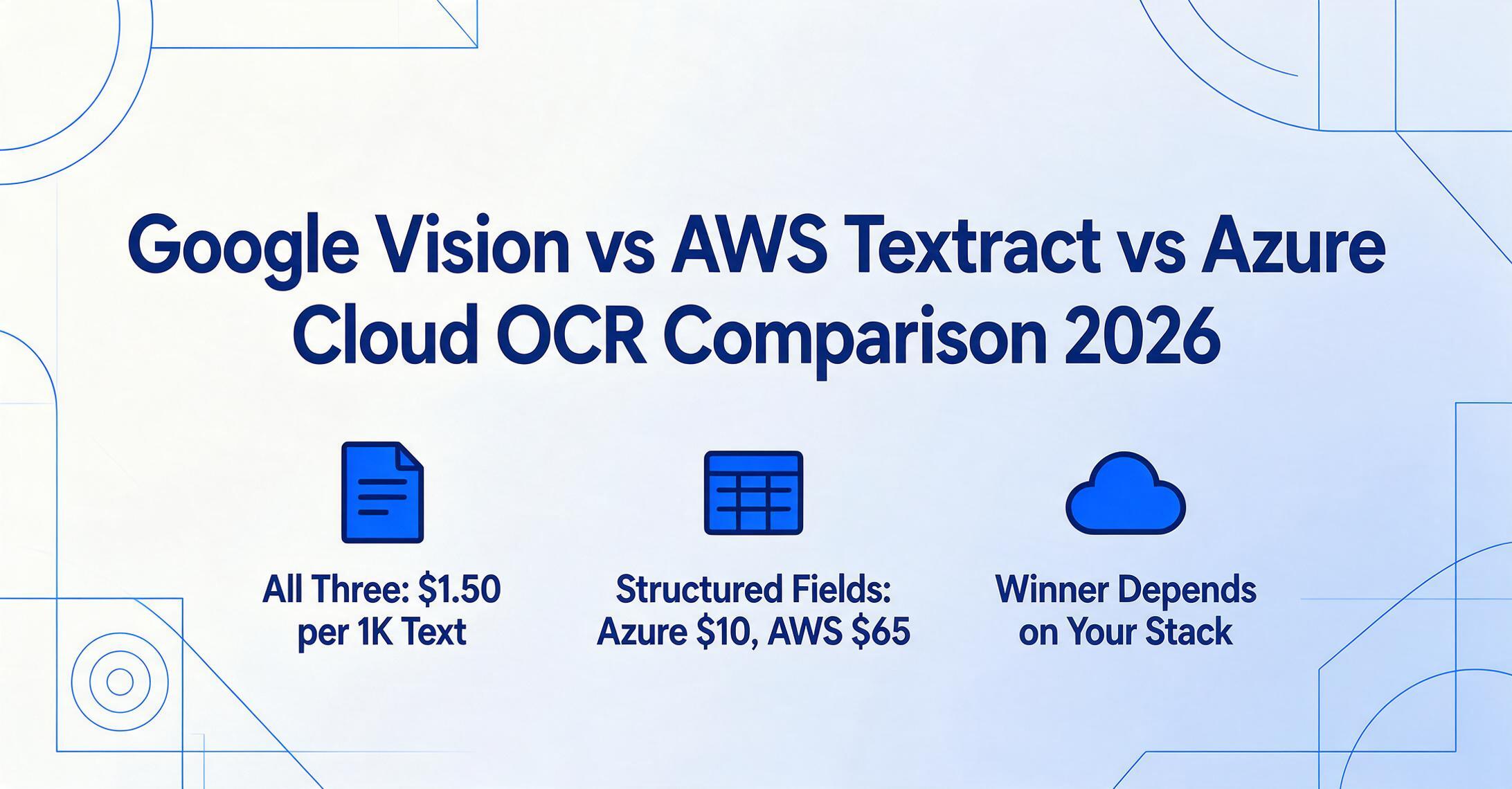 Google Vision vs AWS Textract vs Azure Cloud OCR Comparison 2026

All Three: $1.50 per 1K Text

Structured Fields: Azure $10, AWS $65

Winner Depends on Your Stack